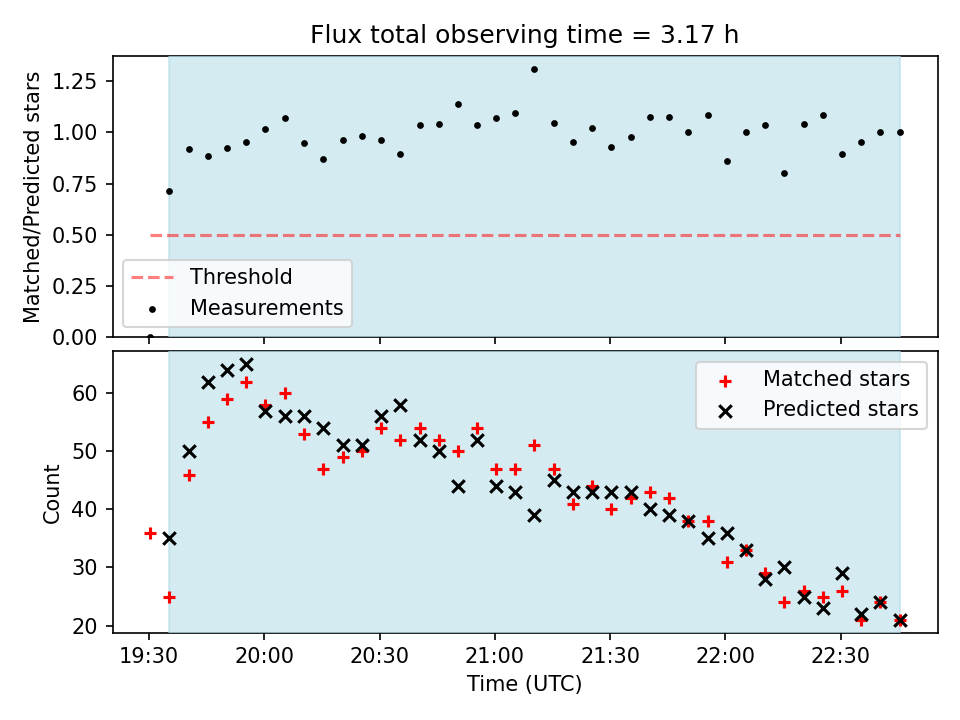 Flux total observing time = 3.17 h

Matched/Predicted stars

1.25
1.00
0.75
0.50
0.25
0.00

Threshold
Measurements

Count

60
50
40
30
20

Matched stars
Predicted stars

19:30
20:00
20:30
21:00
21:30
22:00
22:30

Time (UTC)